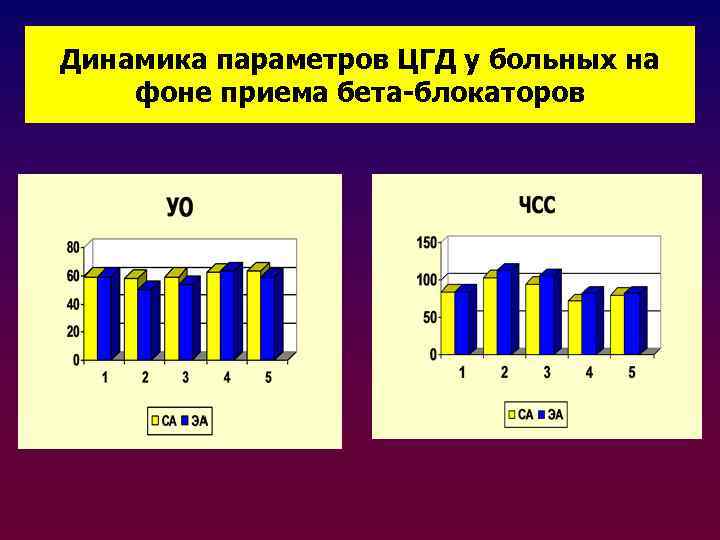 Динамика параметров ЦГД у больных на фоне приема бета-блокаторов

УО

80
60
40
20
0

1 2 3 4 5

СА ЭА

ЧСС

150
100
50
0

1 2 3 4 5

СА ЭА